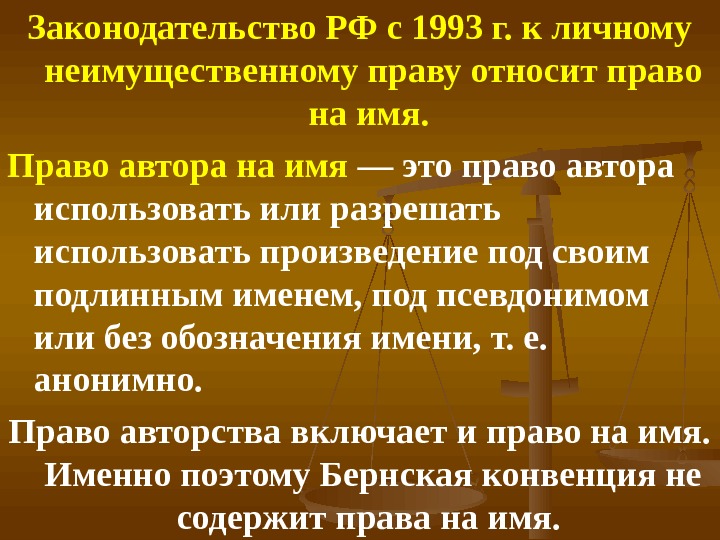 Законодательство РФ с 1993 г. к личному неимущественному праву относит право на имя.

Право автора на имя — это право автора использовать или разрешать использовать произведение под своим подлинным именем, под псевдонимом или без обозначения имени, т. е. анонимно.

Право авторства включает и право на имя. Именно поэтому Бернская конвенция не содержит права на имя.